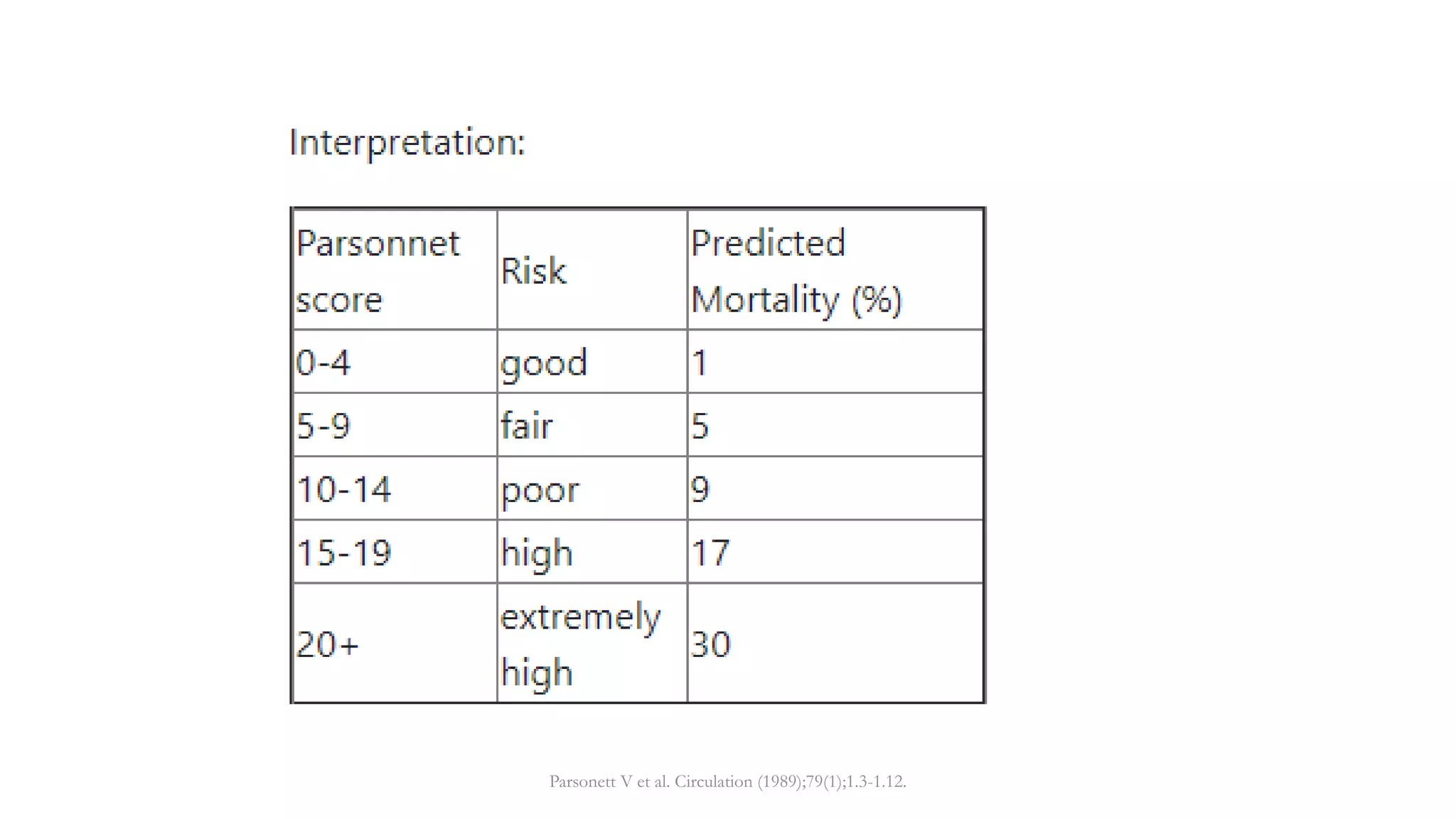 Interpretation:

| Parsonnet score | Risk | Predicted Mortality (%) |
|---|---|---|
| 0-4 | good | 1 |
| 5-9 | fair | 5 |
| 10-14 | poor | 9 |
| 15-19 | high | 17 |
| 20+ | extremely high | 30 |

Parsonett V et al. Circulation (1989);79(1);1.3-1.12.